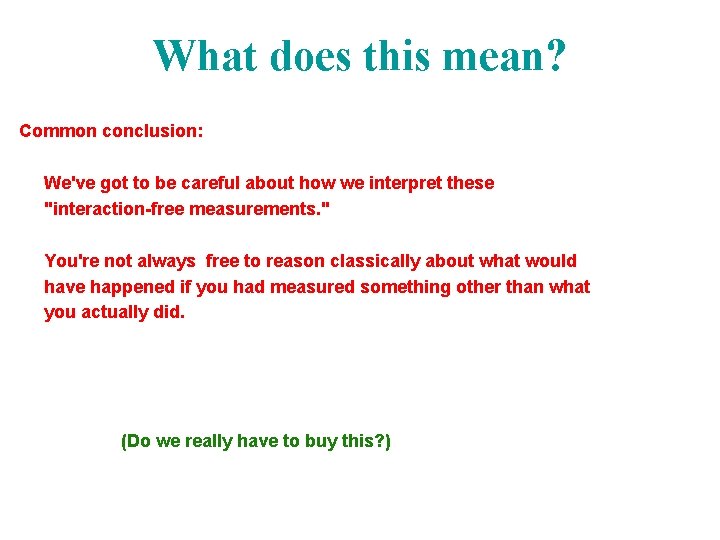 What does this mean?

Common conclusion:

We've got to be careful about how we interpret these "interaction-free measurements."

You're not always  free to reason classically about what would have happened if you had measured something other than what you actually did.

(Do we really have to buy this?)